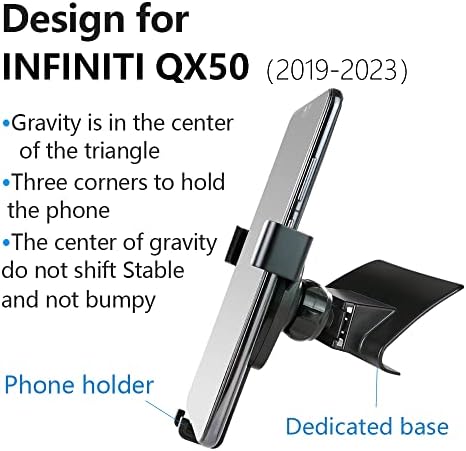 Design for
INFINITI QX50 (2019-2023)

•Gravity is in the center of the triangle
•Three corners to hold the phone
•The center of gravity do not shift Stable and not bumpy

Phone holder

Dedicated base